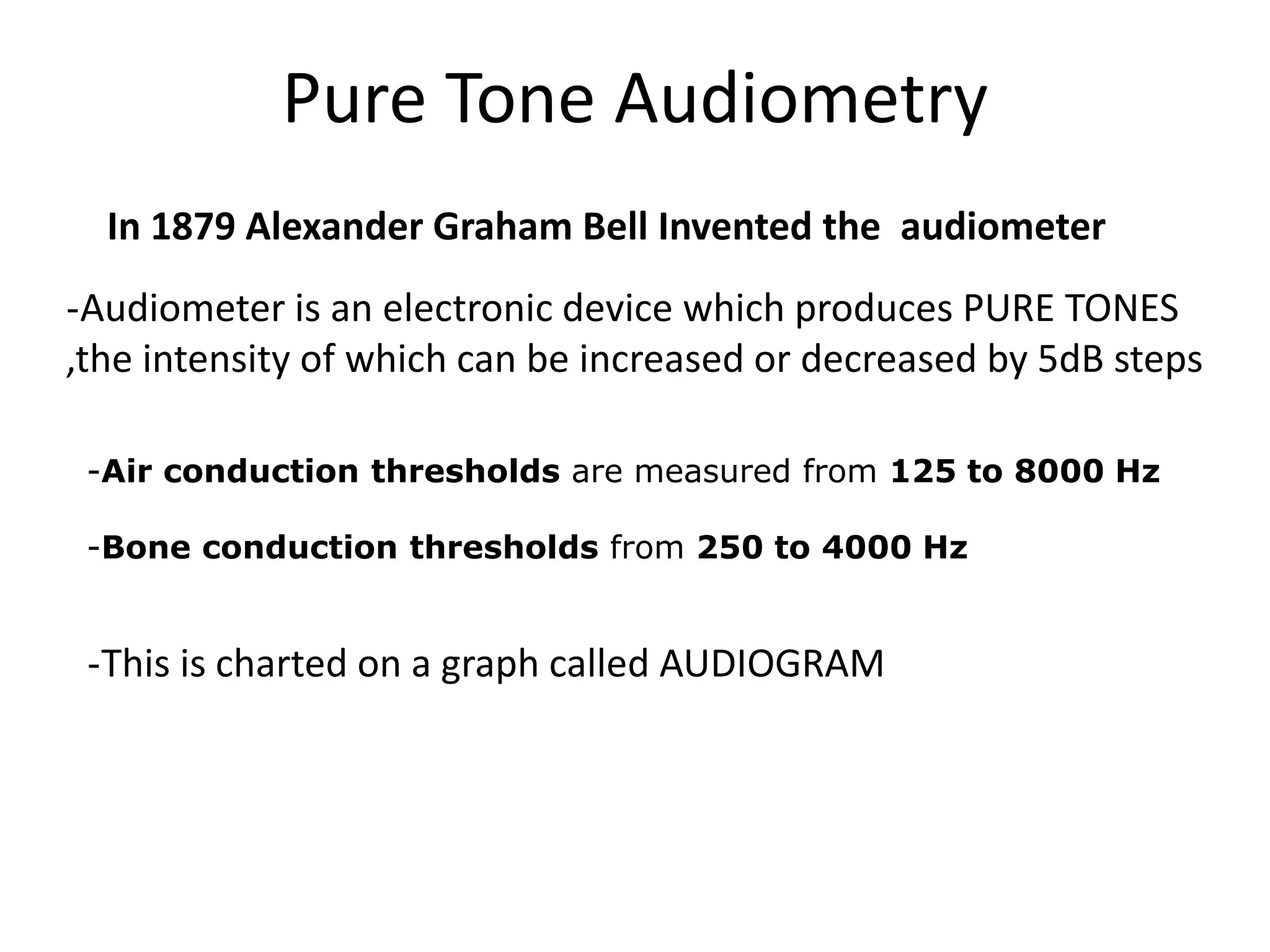 Pure Tone Audiometry

In 1879 Alexander Graham Bell Invented the audiometer

-Audiometer is an electronic device which produces PURE TONES ,the intensity of which can be increased or decreased by 5dB steps

-Air conduction thresholds are measured from 125 to 8000 Hz

-Bone conduction thresholds from 250 to 4000 Hz

-This is charted on a graph called AUDIOGRAM